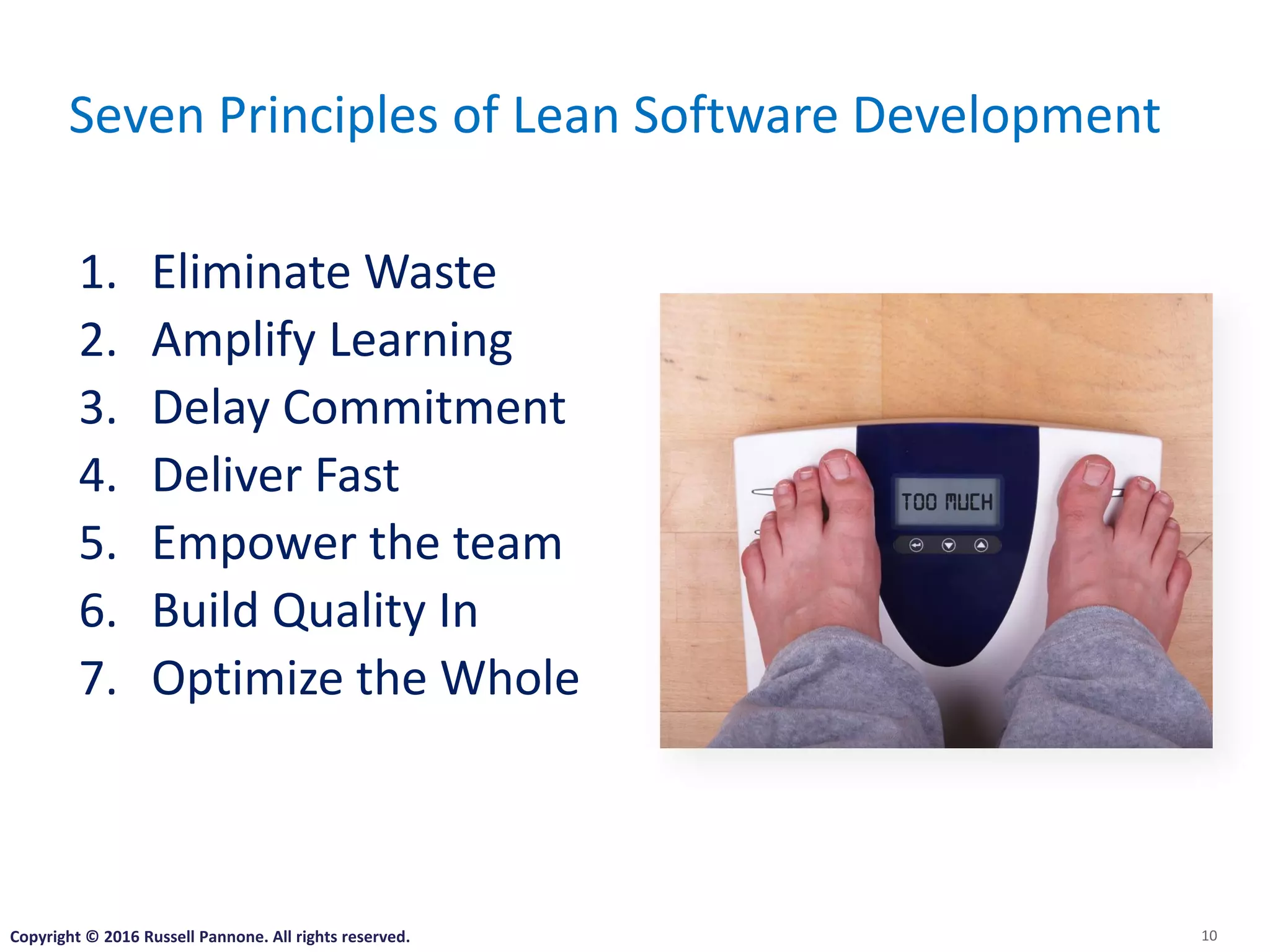 Seven Principles of Lean Software Development

1. Eliminate Waste
2. Amplify Learning
3. Delay Commitment
4. Deliver Fast
5. Empower the team
6. Build Quality In
7. Optimize the Whole

TOO MUCH

Copyright © 2016 Russell Pannone. All rights reserved.

10